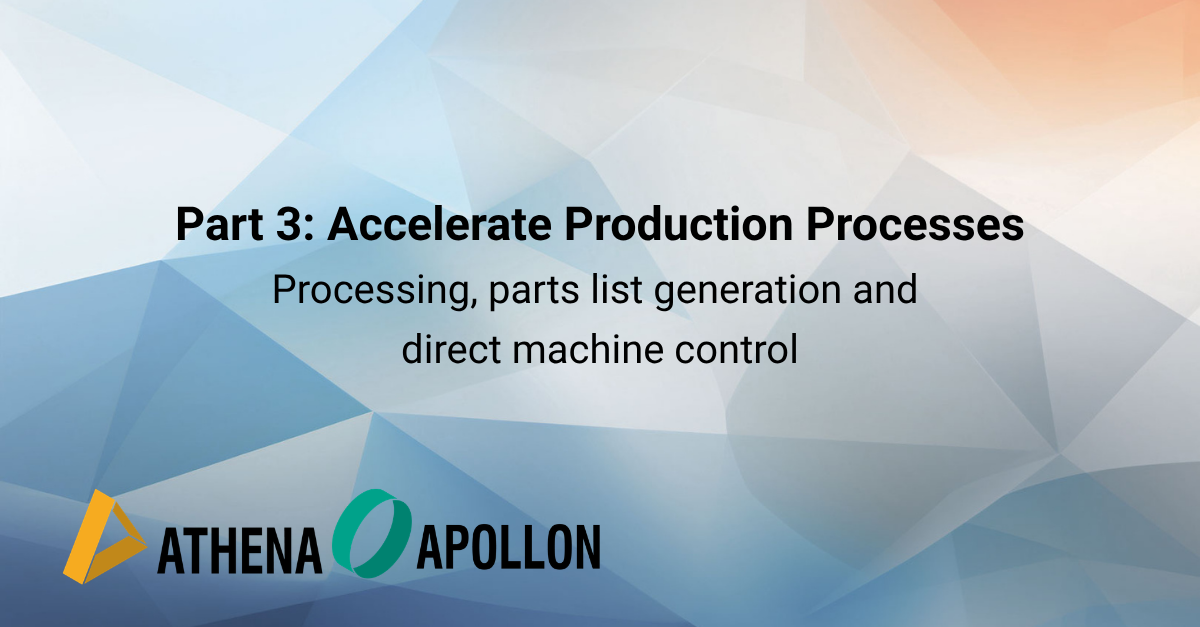 Part 3: Accelerate Production Processes

Processing, parts list generation and direct machine control

ATHENA APOLLON